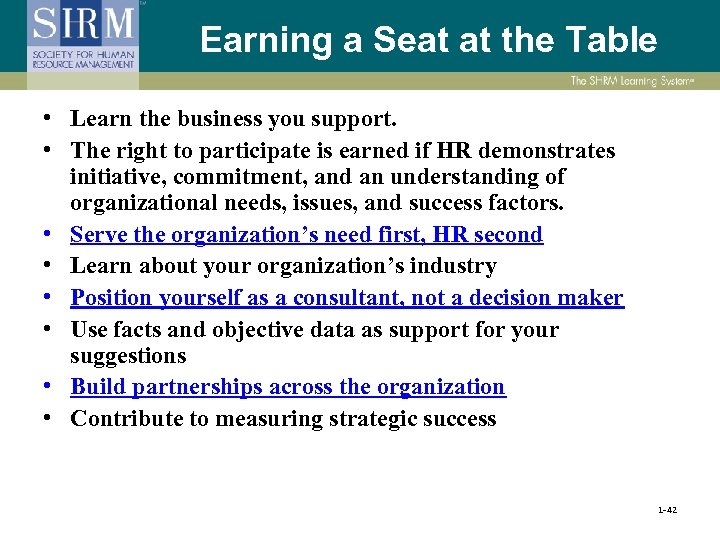 SHRM
SOCIETY FOR HUMAN RESOURCE MANAGEMENT

Earning a Seat at the Table

The SHRM Learning System

• Learn the business you support.
• The right to participate is earned if HR demonstrates initiative, commitment, and an understanding of organizational needs, issues, and success factors.
• Serve the organization's need first, HR second
• Learn about your organization's industry
• Position yourself as a consultant, not a decision maker
• Use facts and objective data as support for your suggestions
• Build partnerships across the organization
• Contribute to measuring strategic success

1-42